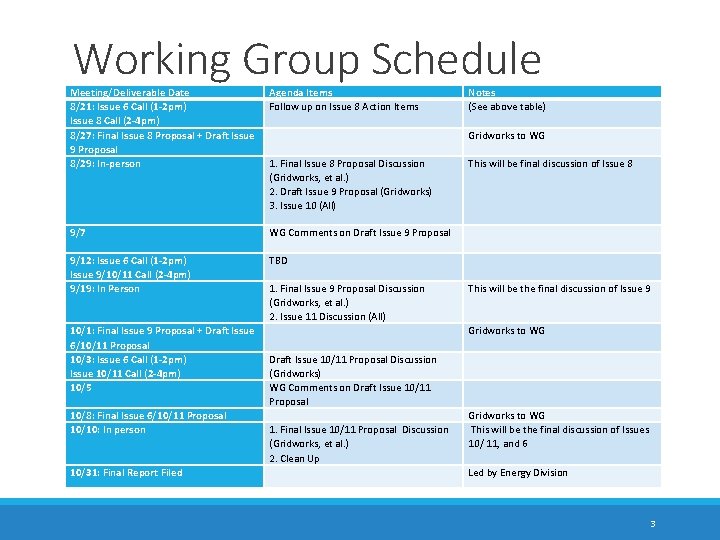 Working Group Schedule

| Meeting/Deliverable Date | Agenda Items | Notes |
|---|---|---|
| 8/21: Issue 6 Call (1-2pm) Issue 8 Call (2-4pm) | Follow up on Issue 8 Action Items | (See above table) |
| 8/27: Final Issue 8 Proposal + Draft Issue 9 Proposal | | Gridworks to WG |
| 8/29: In-person | 1. Final Issue 8 Proposal Discussion (Gridworks, et al.) 2. Draft Issue 9 Proposal (Gridworks) 3. Issue 10 (All) | This will be final discussion of Issue 8 |
| 9/7 | WG Comments on Draft Issue 9 Proposal | |
| 9/12: Issue 6 Call (1-2pm) Issue 9/10/11 Call (2-4pm) | TBD | |
| 9/19: In Person | 1. Final Issue 9 Proposal Discussion (Gridworks, et al.) 2. Issue 11 Discussion (All) | This will be the final discussion of Issue 9 |
| 10/1: Final Issue 9 Proposal + Draft Issue 6/10/11 Proposal | | Gridworks to WG |
| 10/3: Issue 6 Call (1-2pm) Issue 10/11 Call (2-4pm) | Draft Issue 10/11 Proposal Discussion (Gridworks) | |
| 10/5 | WG Comments on Draft Issue 10/11 Proposal | |
| 10/8: Final Issue 6/10/11 Proposal | | Gridworks to WG |
| 10/10: In person | 1. Final Issue 10/11 Proposal Discussion (Gridworks, et al.) 2. Clean Up | This will be the final discussion of Issues 10/ 11, and 6 |
| 10/31: Final Report Filed | | Led by Energy Division |

3